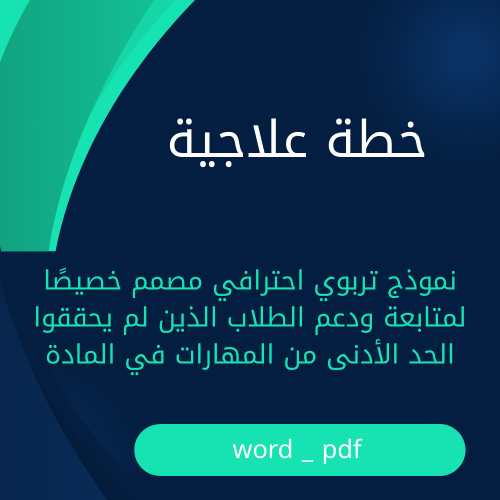 خطة علاجية

نموذج تربوي احترافي مصمم خصيصًا لمتابعة ودعم الطلاب الذين لم يحققوا الحد الأدنى من المهارات في المادة

word _ pdf